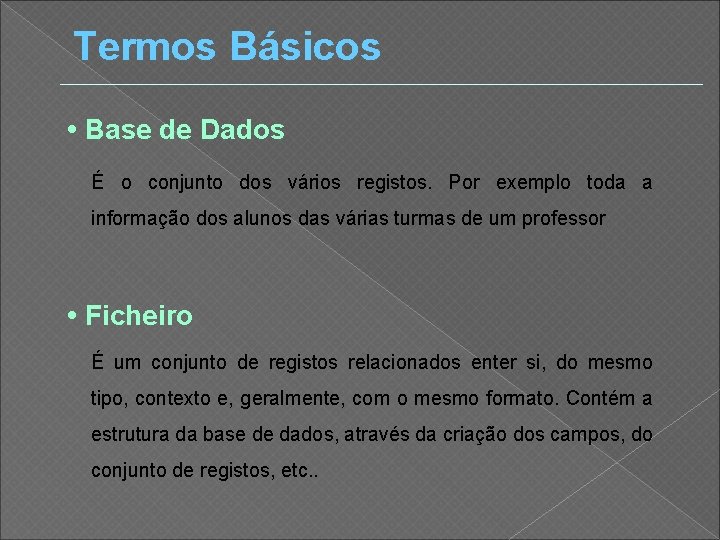 Termos Básicos

• Base de Dados

É o conjunto dos vários registos. Por exemplo toda a informação dos alunos das várias turmas de um professor

• Ficheiro

É um conjunto de registos relacionados enter si, do mesmo tipo, contexto e, geralmente, com o mesmo formato. Contém a estrutura da base de dados, através da criação dos campos, do conjunto de registos, etc..